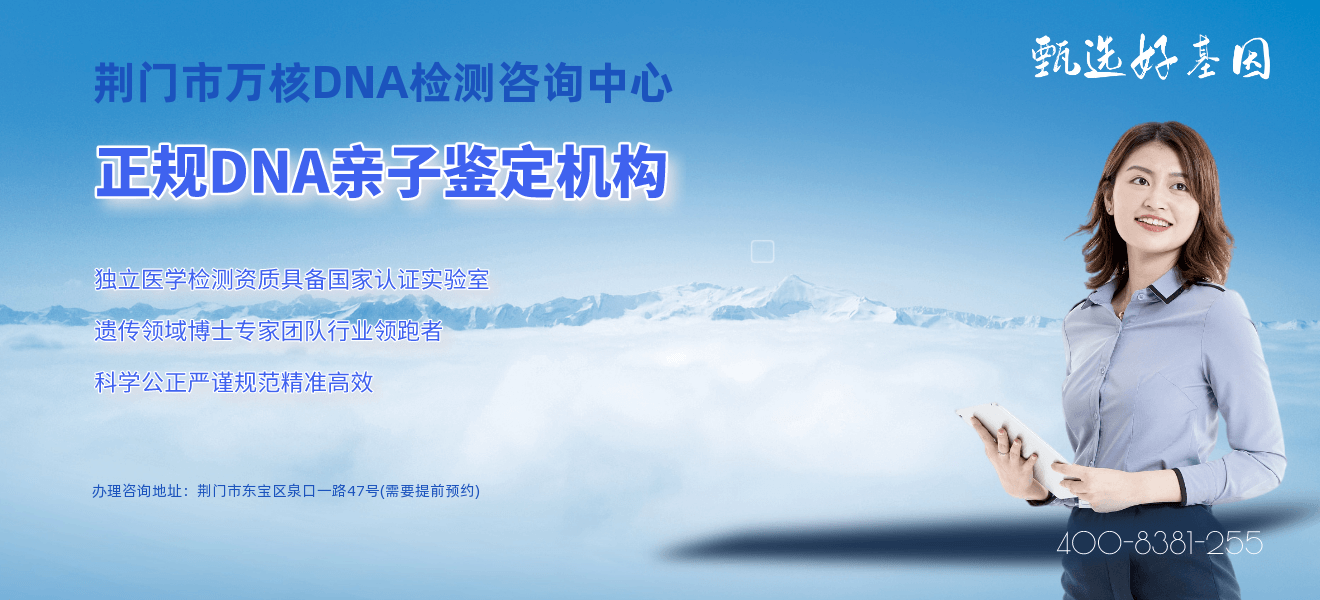 荆门市万核DNA检测咨询中心

甄选好基因

正规DNA亲子鉴定机构

独立医学检测资质具备国家认证实验室

遗传领域博士专家团队行业领跑者

科学公正严谨规范精准高效

办理咨询地址：荆门市东宝区泉口一路47号(需要提前预约)

400-8381-255